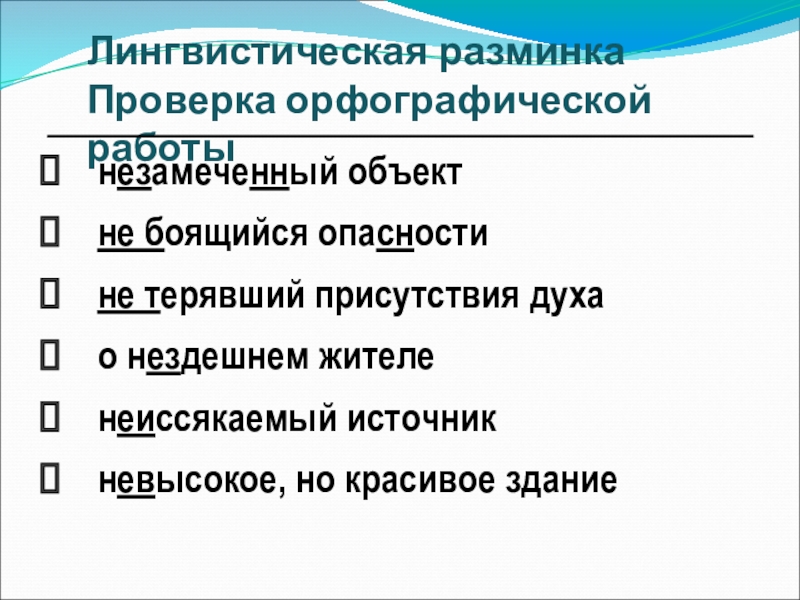 Лингвистическая разминка
Проверка орфографической работы

незамеченный объект

не боящийся опасности

не терявший присутствия духа

о нездешнем жителе

неиссякаемый источник

невысокое, но красивое здание